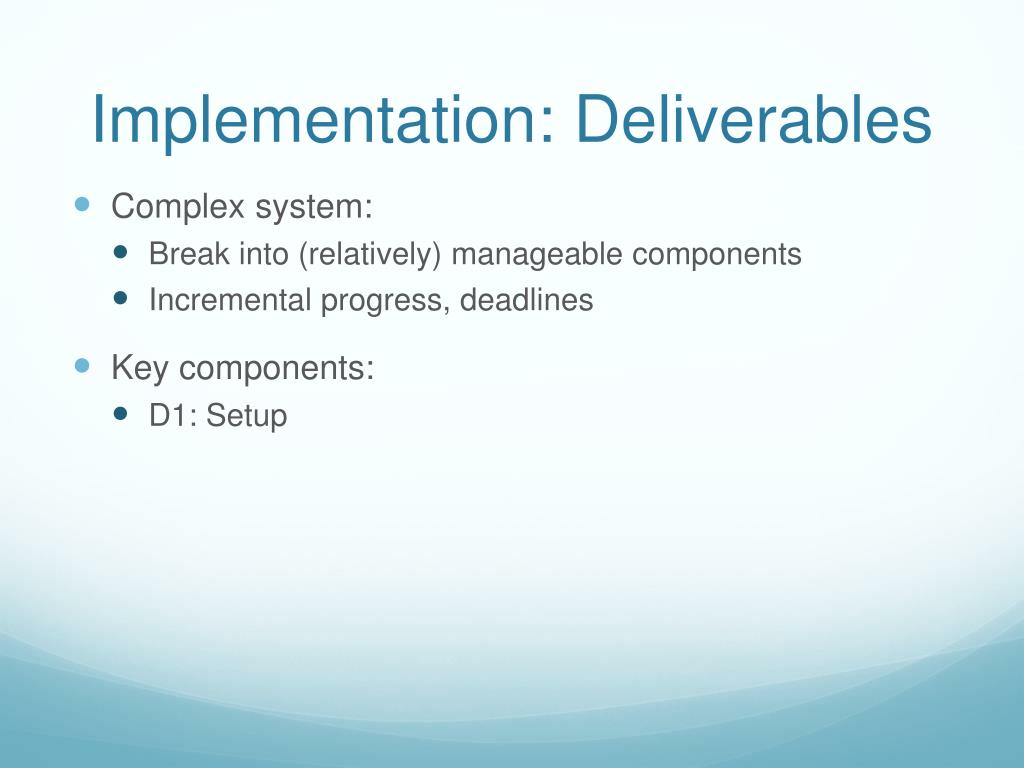 Implementation: Deliverables

- Complex system:
  - Break into (relatively) manageable components
  - Incremental progress, deadlines
- Key components:
  - D1: Setup